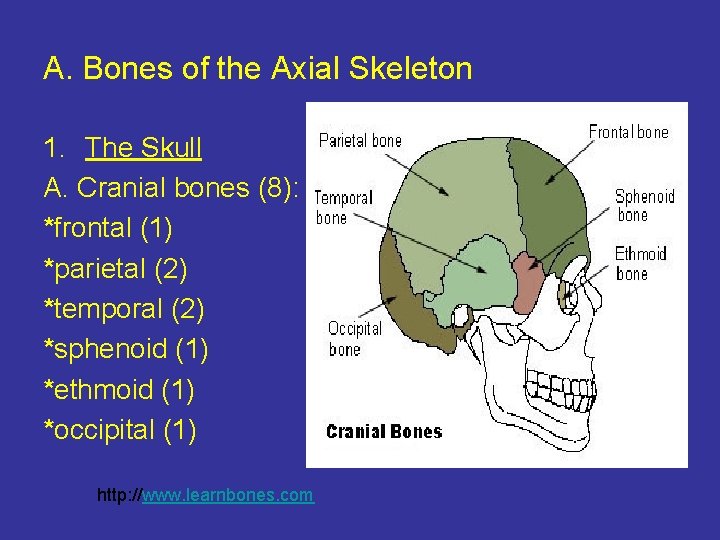 A. Bones of the Axial Skeleton

1. The Skull

A. Cranial bones (8):

*frontal (1)

*parietal (2)

*temporal (2)

*sphenoid (1)

*ethmoid (1)

*occipital (1)

Parietal bone

Frontal bone

Temporal bone

Sphenoid bone

Ethmoid bone

Occipital bone

Cranial Bones

http://www.learnbones.com